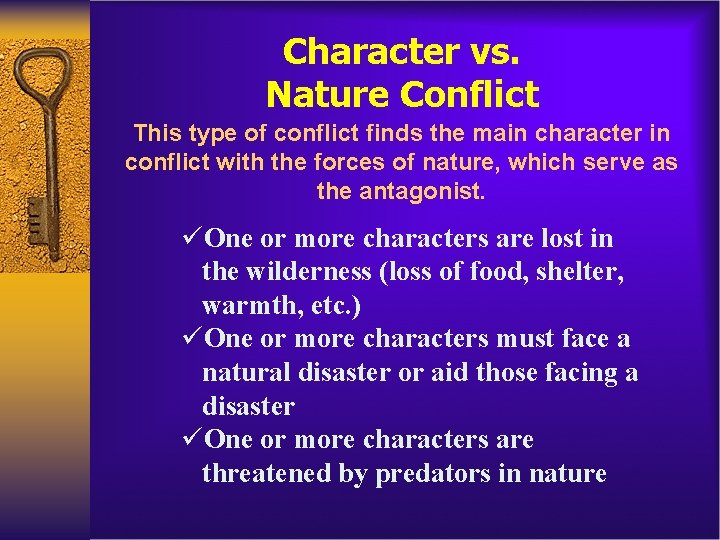 Character vs.
Nature Conflict

This type of conflict finds the main character in conflict with the forces of nature, which serve as the antagonist.

✓One or more characters are lost in the wilderness (loss of food, shelter, warmth, etc.)
✓One or more characters must face a natural disaster or aid those facing a disaster
✓One or more characters are threatened by predators in nature